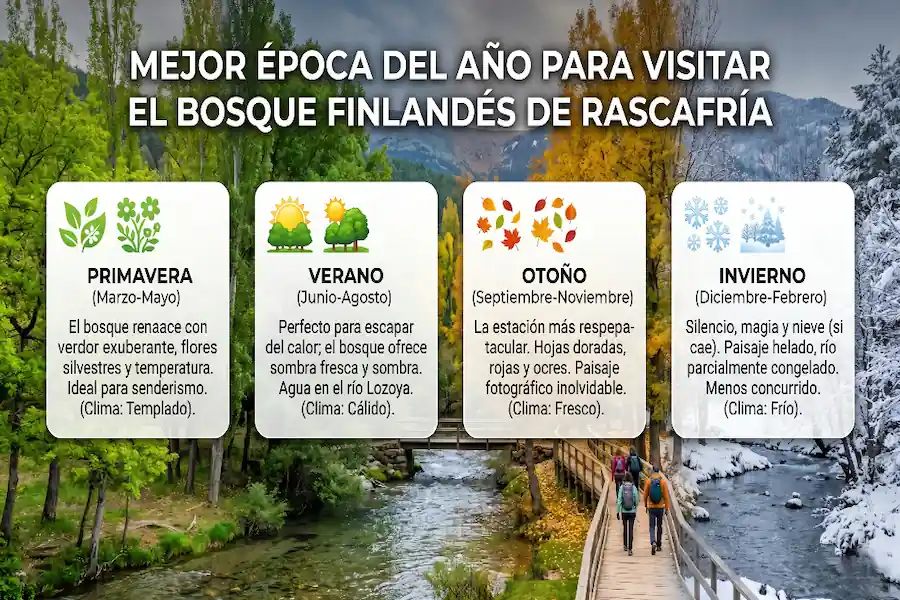 MEJOR ÉPOCA DEL AÑO PARA VISITAR EL BOSQUE FINLANDÉS DE RASCAFRÍA

PRIMAVERA
(Marzo-Mayo)
El bosque renaace con verdor exuberante, flores silvestres y temperatura. Ideal para senderismo. (Clima: Templado).

VERANO
(Junio-Agosto)
Perfecto para escapar del calor; el bosque ofrece sombra fresca y sombra. Agua en el río Lozoya. (Clima: Cálido).

OTOÑO
(Septiembre-Noviembre)
La estación más respepatacular. Hojas doradas, rojas y ocres. Paisaje fotográfico inolvidable. (Clima: Fresco).

INVIERNO
(Diciembre-Febrero)
Silencio, magia y nieve (si cae). Paisaje helado, río parcialmente congelado. Menos concurrido. (Clima: Frío).